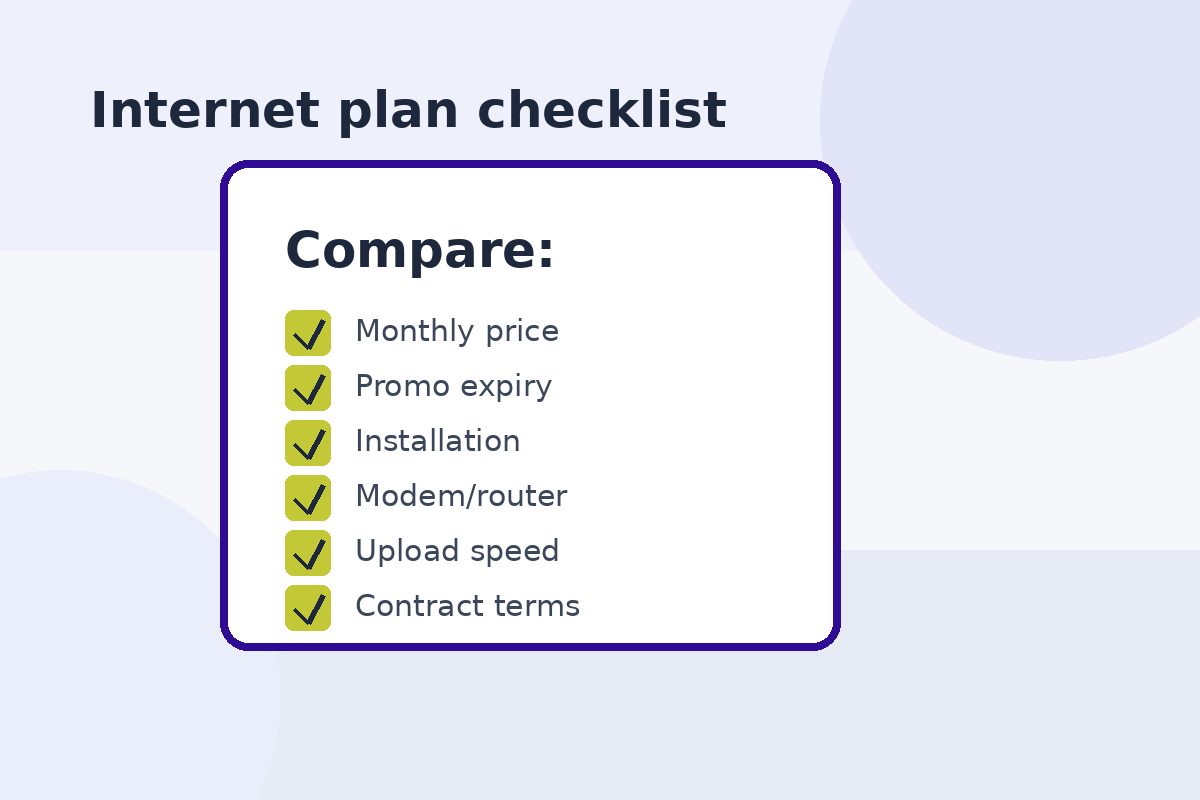 Internet plan checklist

Compare:

Monthly price
Promo expiry
Installation
Modem/router
Upload speed
Contract terms